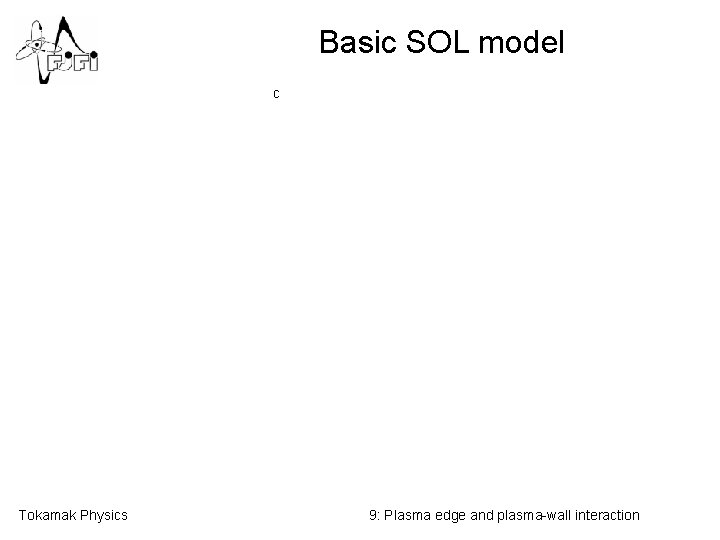 FJFI

Basic SOL model

c

Tokamak Physics

9: Plasma edge and plasma-wall interaction